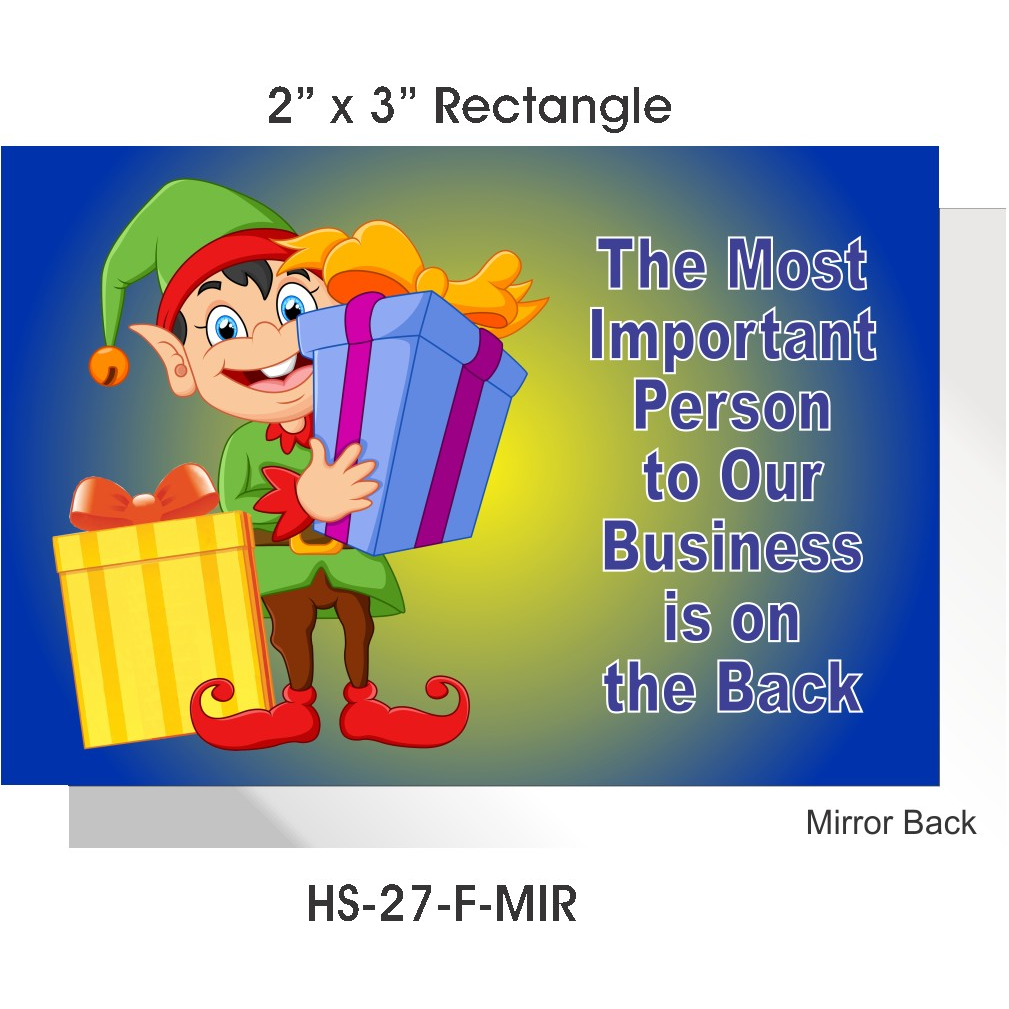 2” x 3” Rectangle

The Most Important Person to Our Business is on the Back

Mirror Back

HS-27-F-MIR